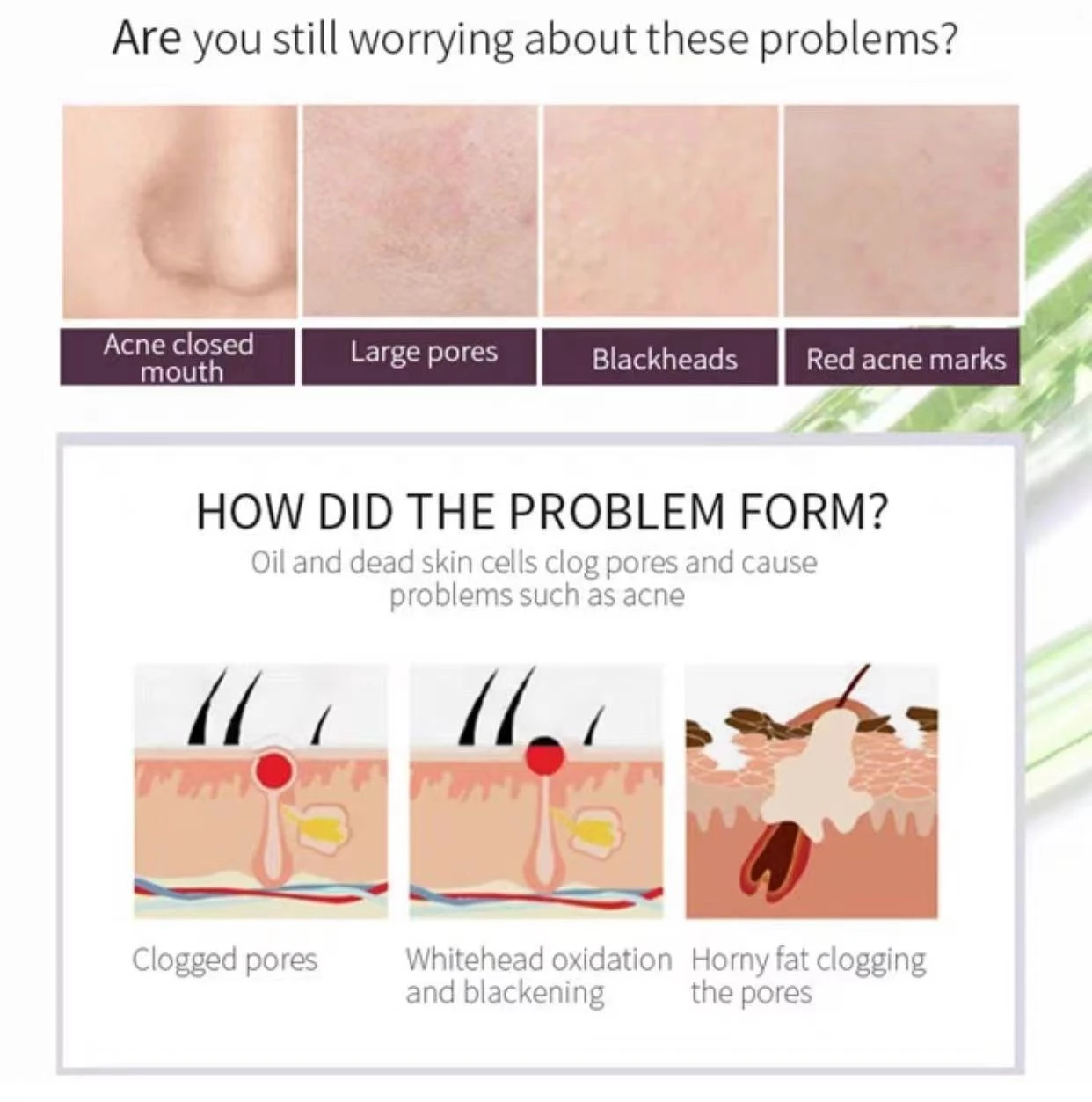 Are you still worrying about these problems?

Acne closed mouth

Large pores

Blackheads

Red acne marks

HOW DID THE PROBLEM FORM?

Oil and dead skin cells clog pores and cause problems such as acne

Clogged pores

Whitehead oxidation and blackening

Horny fat clogging the pores